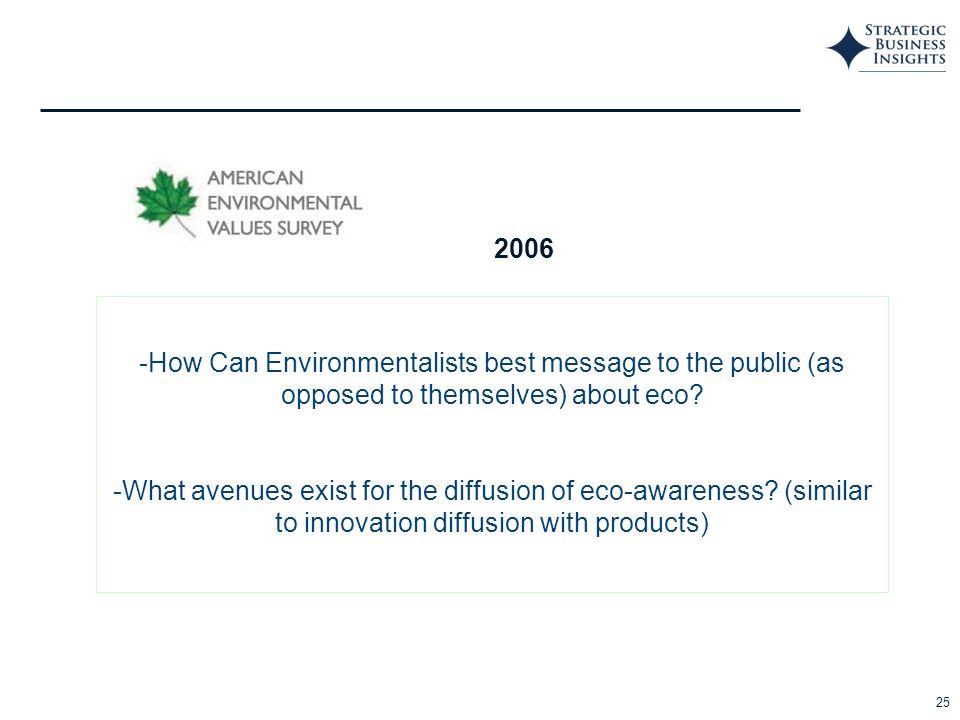 STRATEGIC BUSINESS INSIGHTS

AMERICAN ENVIRONMENTAL VALUES SURVEY

2006

-How Can Environmentalists best message to the public (as opposed to themselves) about eco?

-What avenues exist for the diffusion of eco-awareness? (similar to innovation diffusion with products)

25